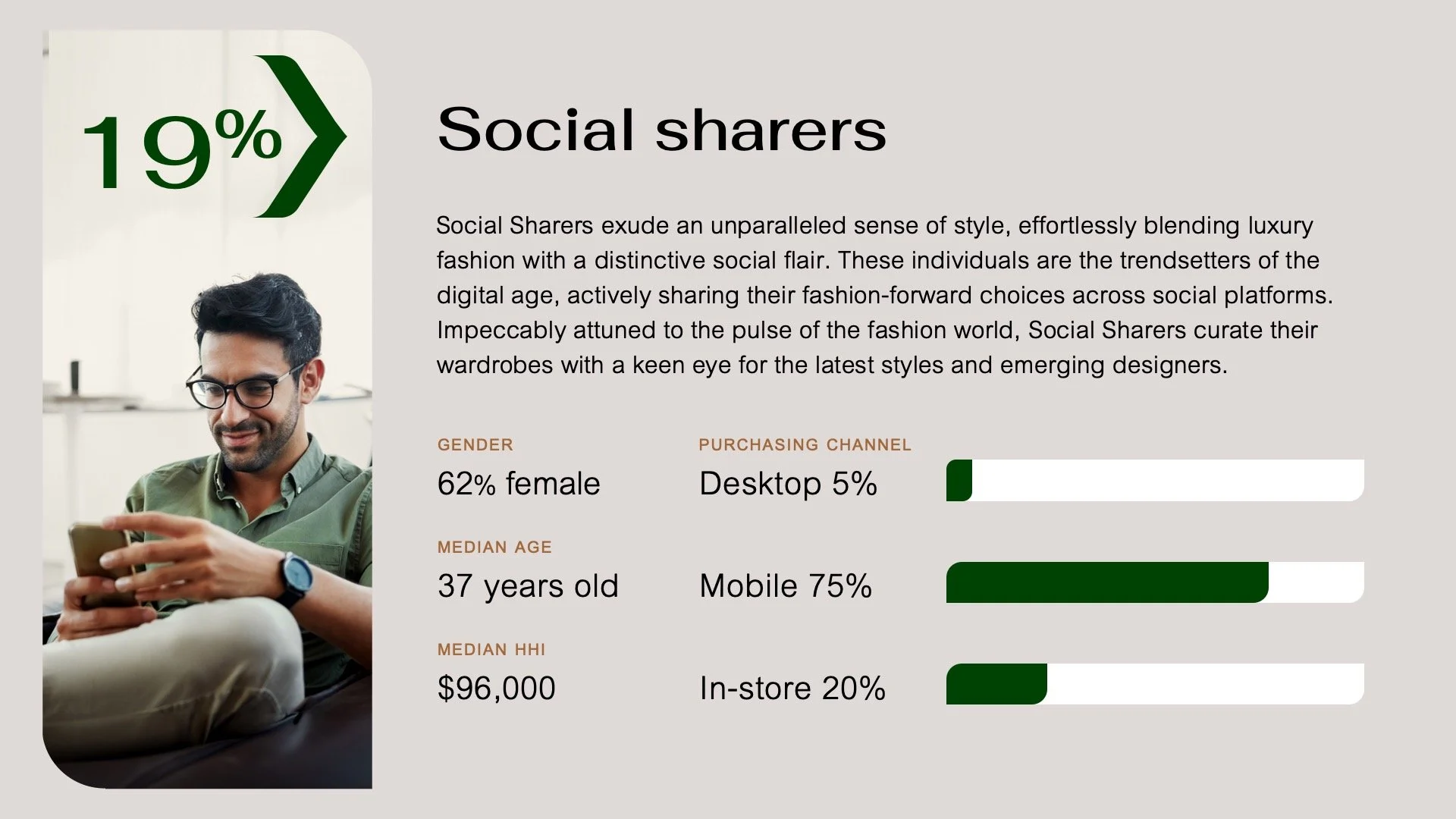 19%

Social sharers

Social Sharers exude an unparalleled sense of style, effortlessly blending luxury fashion with a distinctive social flair. These individuals are the trendsetters of the digital age, actively sharing their fashion-forward choices across social platforms. Impeccably attuned to the pulse of the fashion world, Social Sharers curate their wardrobes with a keen eye for the latest styles and emerging designers.

GENDER
62% female

MEDIAN AGE
37 years old

MEDIAN HHI
$96,000

PURCHASING CHANNEL
Desktop 5%

Mobile 75%

In-store 20%